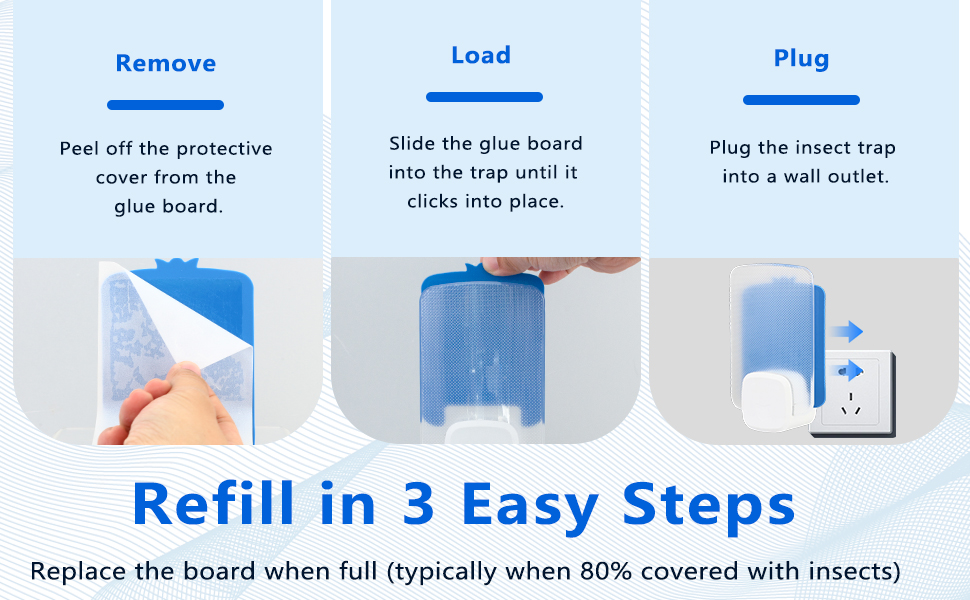 Remove

Peel off the protective cover from the glue board.

Load

Slide the glue board into the trap until it clicks into place.

Plug

Plug the insect trap into a wall outlet.

Refill in 3 Easy Steps

Replace the board when full (typically when 80% covered with insects)